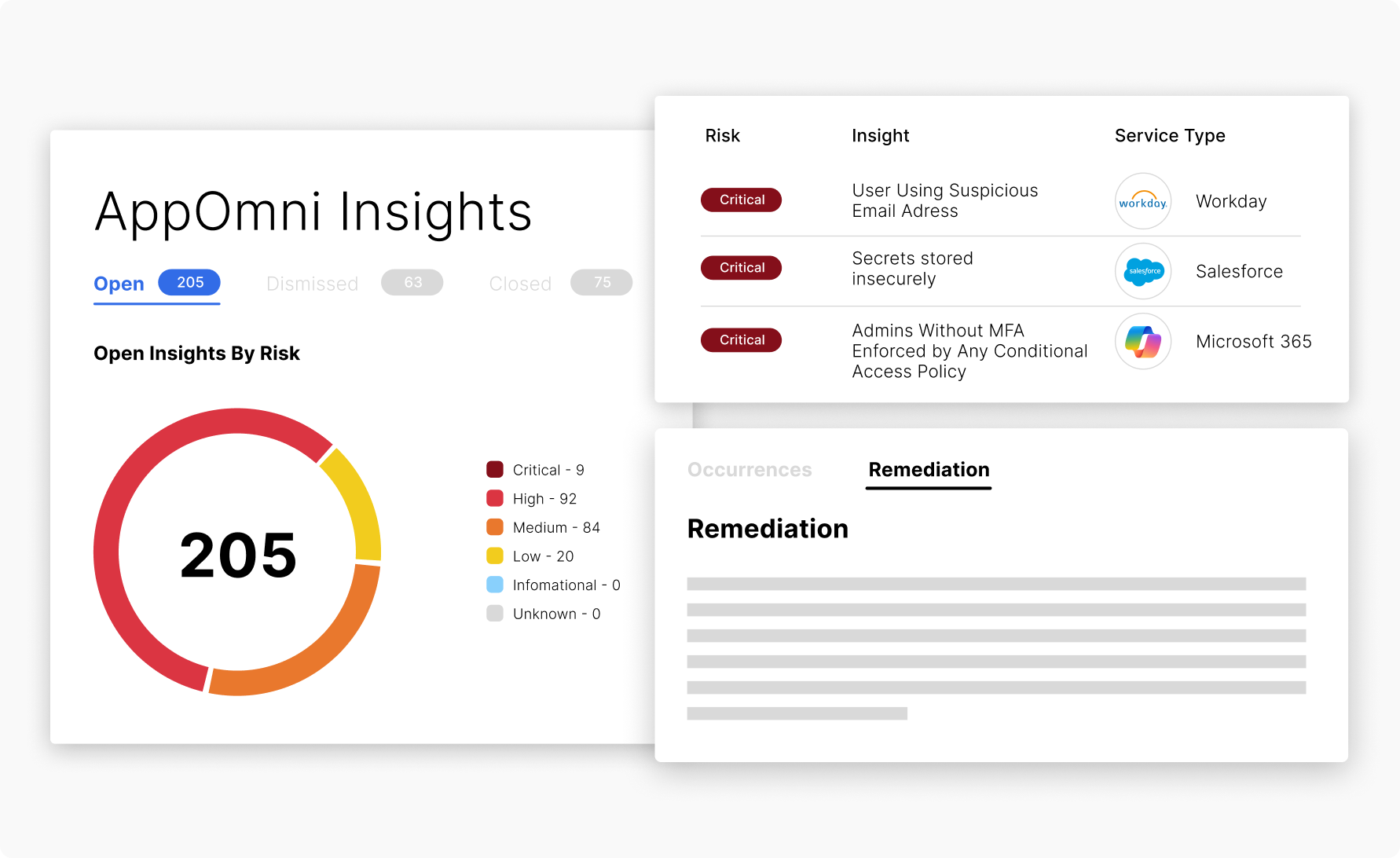 AppOmni Insights

Open 205 Dismissed 63 Closed 75

Open Insights By Risk

205

Critical - 9
High - 92
Medium - 84
Low - 20
Infomational - 0
Unknown - 0

| Risk | Insight | Service Type |
|---|---|---|
| Critical | User Using Suspicious Email Adress | workday. Workday |
| Critical | Secrets stored insecurely | salesforce Salesforce |
| Critical | Admins Without MFA Enforced by Any Conditional Access Policy | Microsoft 365 |

Occurrences Remediation

Remediation